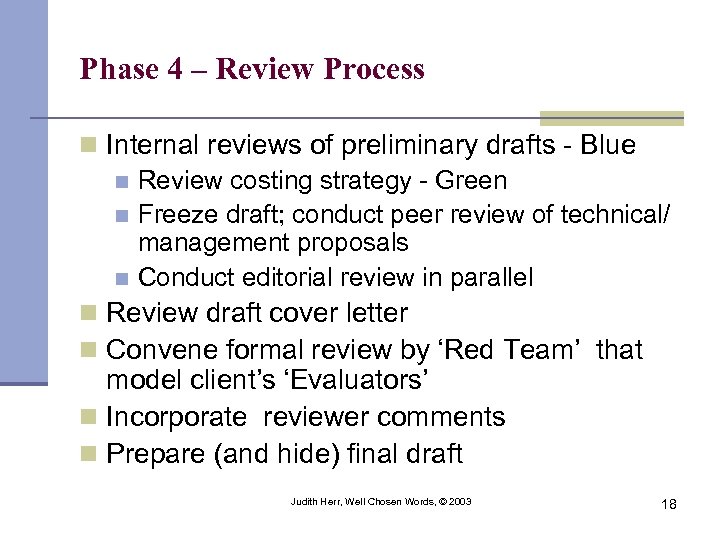 Phase 4 – Review Process

Internal reviews of preliminary drafts - Blue

Review costing strategy - Green

Freeze draft; conduct peer review of technical/ management proposals

Conduct editorial review in parallel

Review draft cover letter

Convene formal review by ‘Red Team’ that model client’s ‘Evaluators’

Incorporate reviewer comments

Prepare (and hide) final draft

Judith Herr, Well Chosen Words, © 2003

18